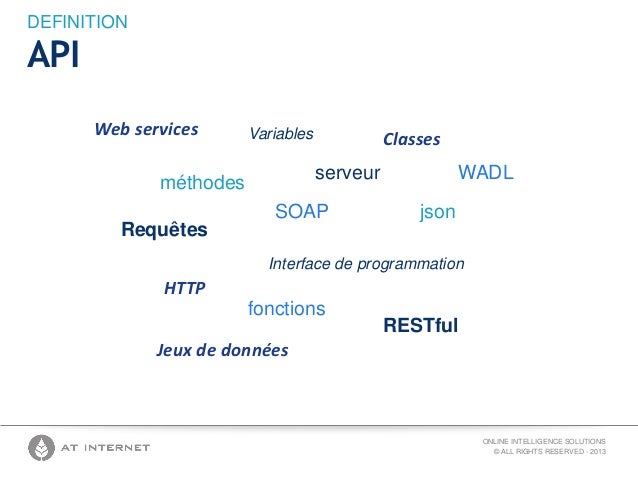 DEFINITION
API

Web services
Variables
Classes
méthodes
serveur
WADL
SOAP
json
Requêtes
Interface de programmation
HTTP
fonctions
RESTful
Jeux de données

AT INTERNET
ONLINE INTELLIGENCE SOLUTIONS
© ALL RIGHTS RESERVED - 2013